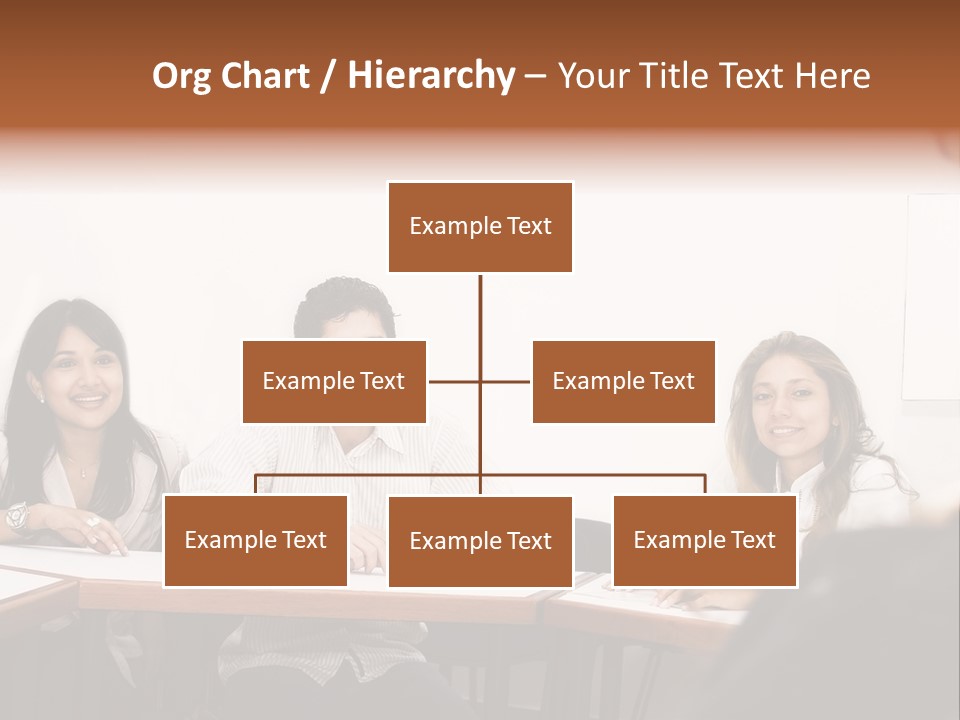 Org Chart / Hierarchy – Your Title Text Here

Example Text

Example Text

Example Text

Example Text

Example Text

Example Text